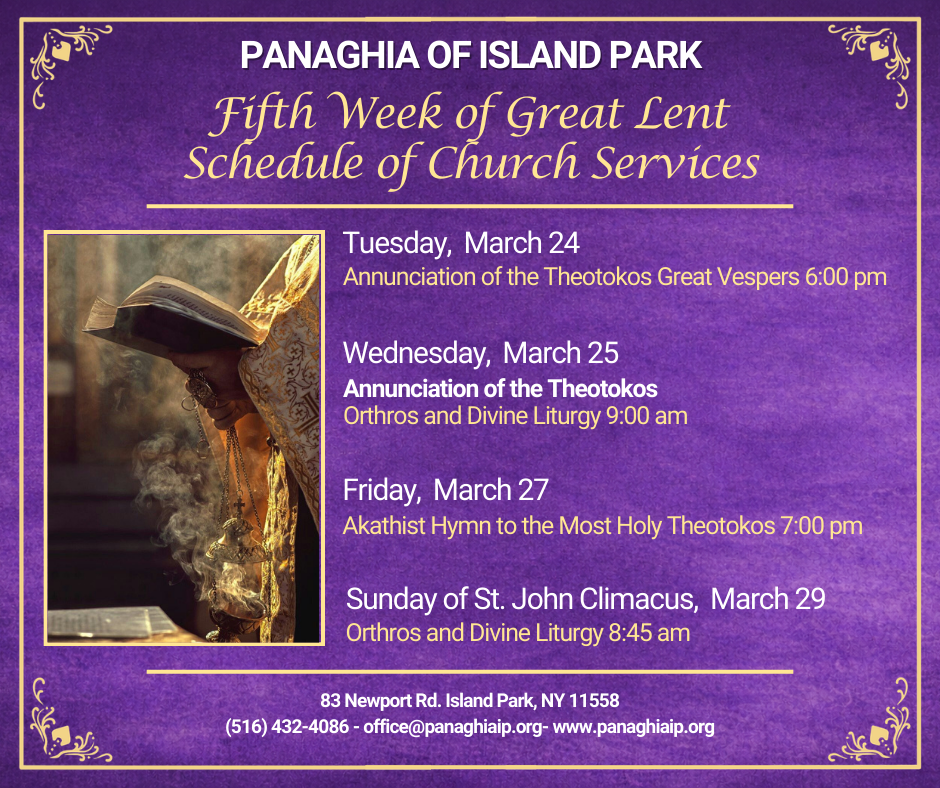 PANAGHIA OF ISLAND PARK
Fifth Week of Great Lent
Schedule of Church Services

Tuesday, March 24
Annunciation of the Theotokos Great Vespers 6:00 pm

Wednesday, March 25
Annunciation of the Theotokos
Orthros and Divine Liturgy 9:00 am

Friday, March 27
Akathist Hymn to the Most Holy Theotokos 7:00 pm

Sunday of St. John Climacus, March 29
Orthros and Divine Liturgy 8:45 am

83 Newport Rd. Island Park, NY 11558
(516) 432-4086 - office@panaghiaip.org- www.panaghiaip.org